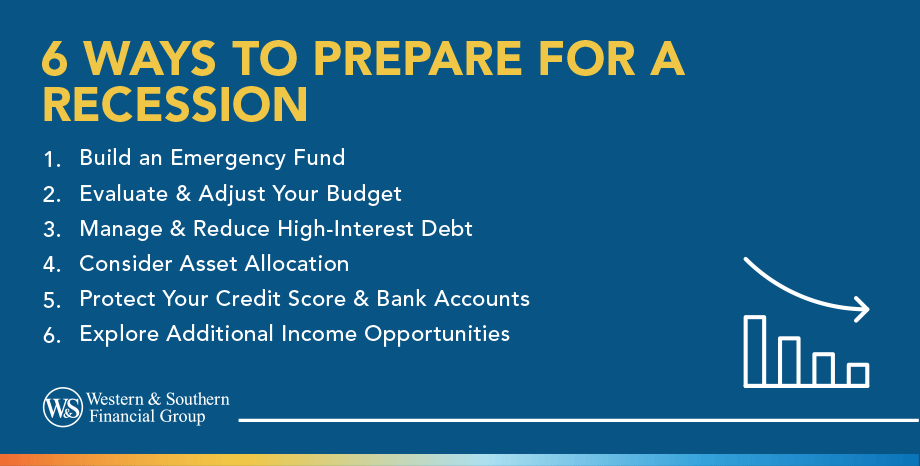 6 WAYS TO PREPARE FOR A RECESSION

1. Build an Emergency Fund
2. Evaluate & Adjust Your Budget
3. Manage & Reduce High-Interest Debt
4. Consider Asset Allocation
5. Protect Your Credit Score & Bank Accounts
6. Explore Additional Income Opportunities

W&S Western & Southern Financial Group